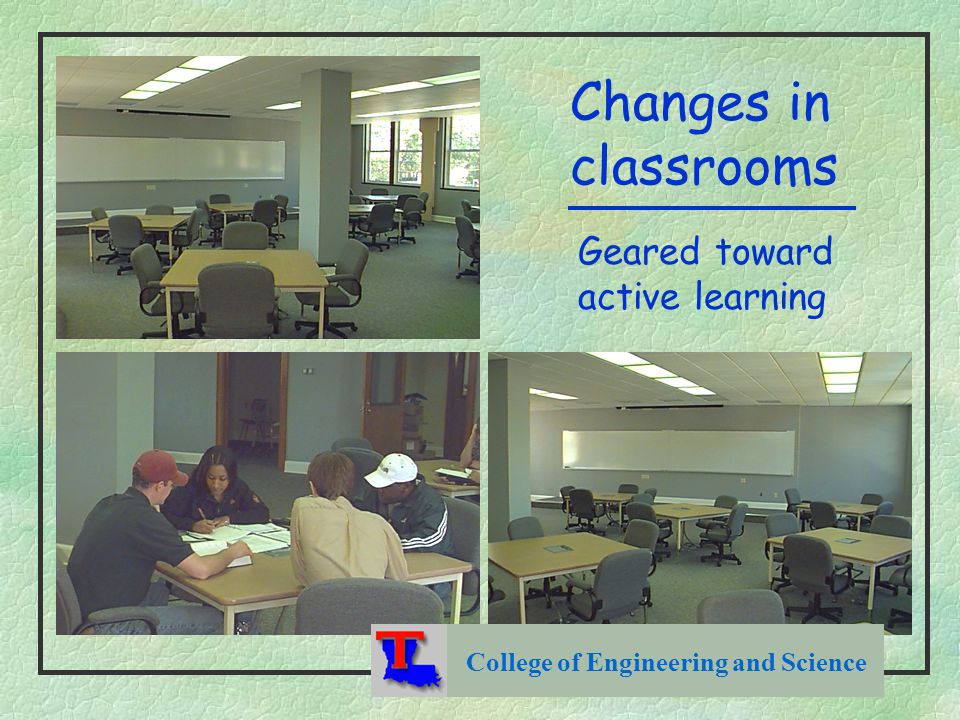 Changes in classrooms

Geared toward active learning

T

College of Engineering and Science